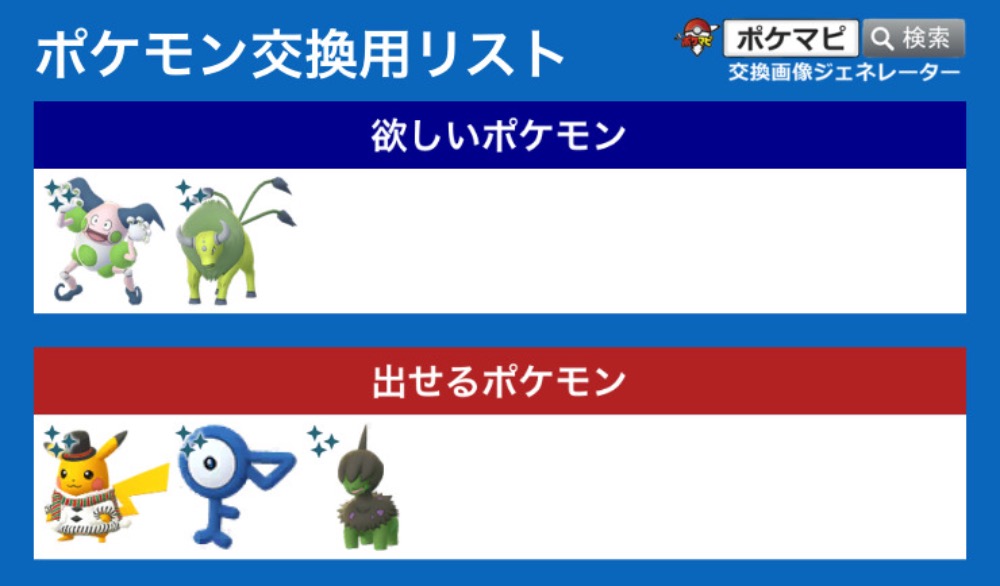 ポケモン交換用リスト

ポケマピ
検索
交換画像ジェネレーター

欲しいポケモン

出せるポケモン